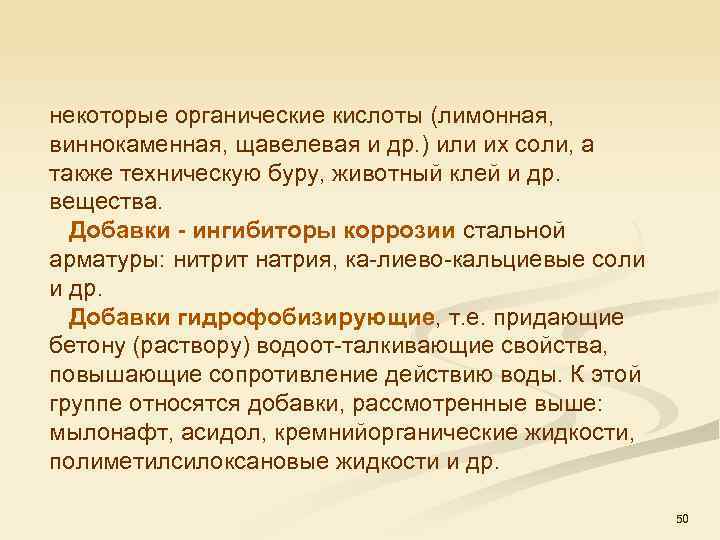 некоторые органические кислоты (лимонная, виннокаменная, щавелевая и др.) или их соли, а также техническую буру, животный клей и др. вещества.

Добавки - ингибиторы коррозии стальной арматуры: нитрит натрия, ка-лиево-кальциевые соли и др.

Добавки гидрофобизирующие, т.е. придающие бетону (раствору) водоот-талкивающие свойства, повышающие сопротивление действию воды. К этой группе относятся добавки, рассмотренные выше: мылонафт, асидол, кремнийорганические жидкости, полиметилсилоксановые жидкости и др.

50